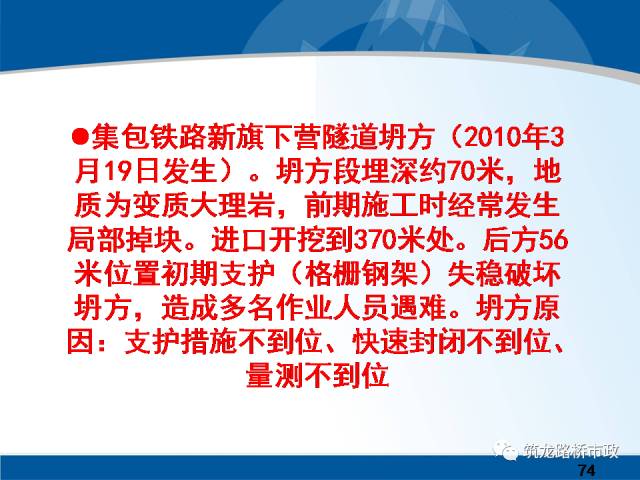 ●集包铁路新旗下营隧道坍方（2010年3月19日发生）。坍方段埋深约70米，地质为变质大理岩，前期施工时经常发生局部掉块。进口开挖到370米处。后方56米位置初期支护（格栅钢架）失稳破坏坍方，造成多名作业人员遇难。坍方原因：支护措施不到位、快速封闭不到位、量测不到位

筑龙路桥市政

74